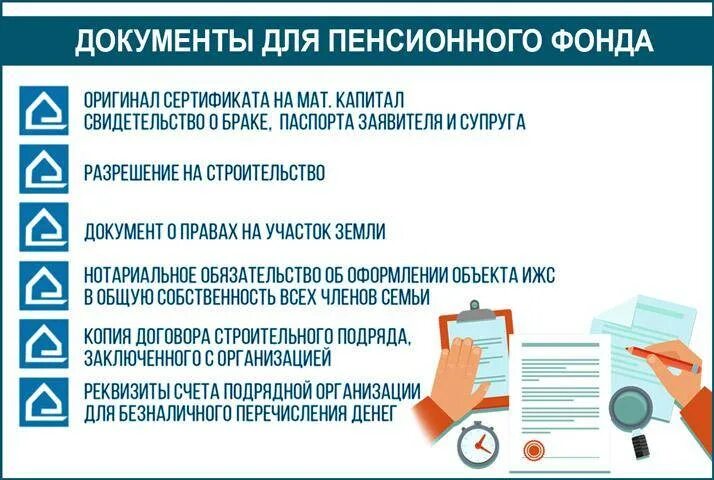 ДОКУМЕНТЫ ДЛЯ ПЕНСИОННОГО ФОНДА

ОРИГИНАЛ СЕРТИФИКАТА НА МАТ. КАПИТАЛ
СВИДЕТЕЛЬСТВО О БРАКЕ, ПАСПОРТА ЗАЯВИТЕЛЯ И СУПРУГА

РАЗРЕШЕНИЕ НА СТРОИТЕЛЬСТВО

ДОКУМЕНТ О ПРАВАХ НА УЧАСТОК ЗЕМЛИ

НОТАРИАЛЬНОЕ ОБЯЗАТЕЛЬСТВО ОБ ОФОРМЛЕНИИ ОБЪЕКТА ИЖС В ОБЩУЮ СОБСТВЕННОСТЬ ВСЕХ ЧЛЕНОВ СЕМЬИ

КОПИЯ ДОГОВОРА СТРОИТЕЛЬНОГО ПОДРЯДА, ЗАКЛЮЧЕННОГО С ОРГАНИЗАЦИЕЙ

РЕКВИЗИТЫ СЧЕТА ПОДРЯДНОЙ ОРГАНИЗАЦИИ ДЛЯ БЕЗНАЛИЧНОГО ПЕРЕЧИСЛЕНИЯ ДЕНЕГ